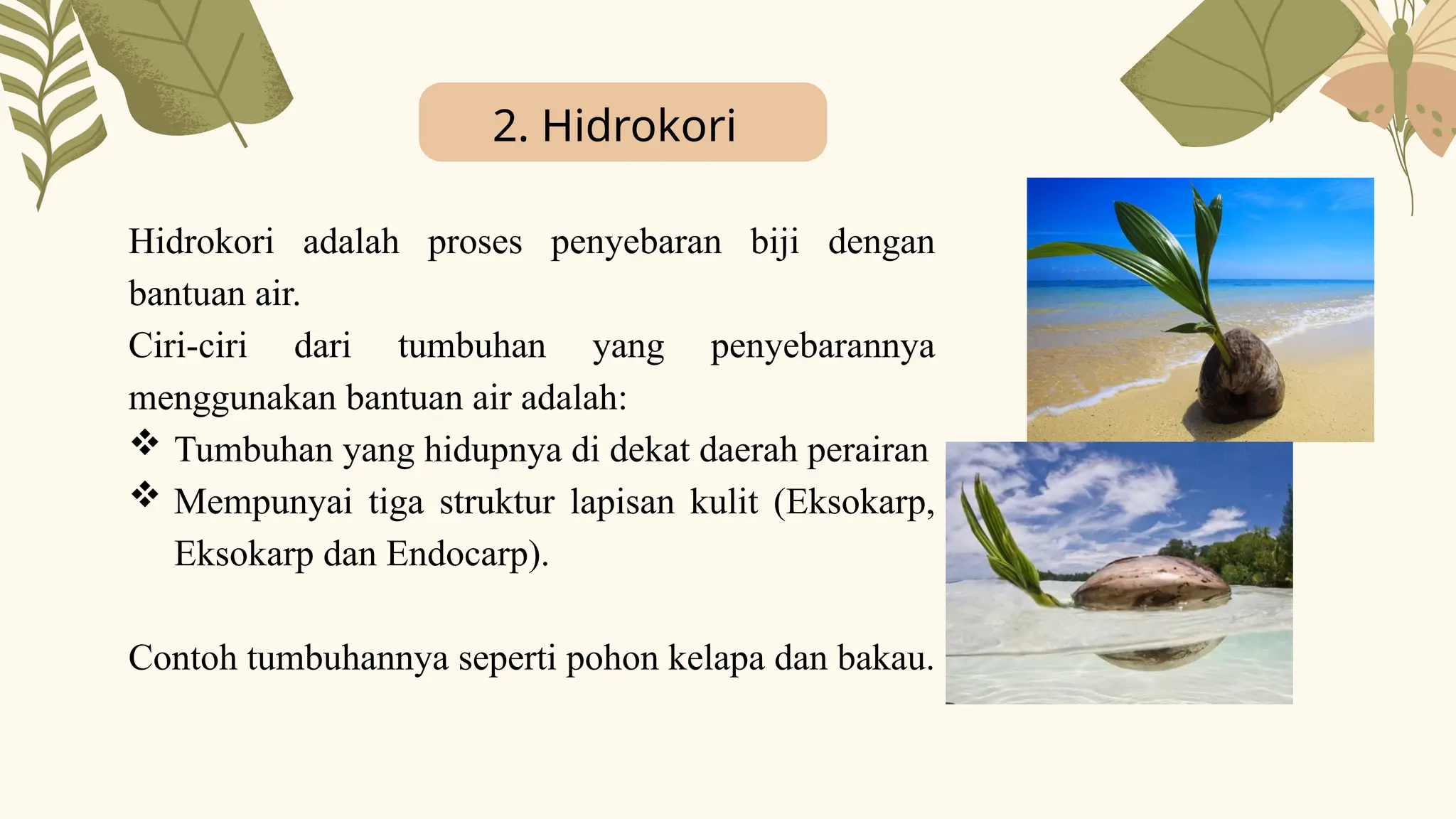 2. Hidrokori

Hidrokori adalah proses penyebaran biji dengan bantuan air.

Ciri-ciri dari tumbuhan yang penyebarannya menggunakan bantuan air adalah:

❖ Tumbuhan yang hidupnya di dekat daerah perairan
❖ Mempunyai tiga struktur lapisan kulit (Eksokarp, Eksokarp dan Endocarp).

Contoh tumbuhannya seperti pohon kelapa dan bakau.